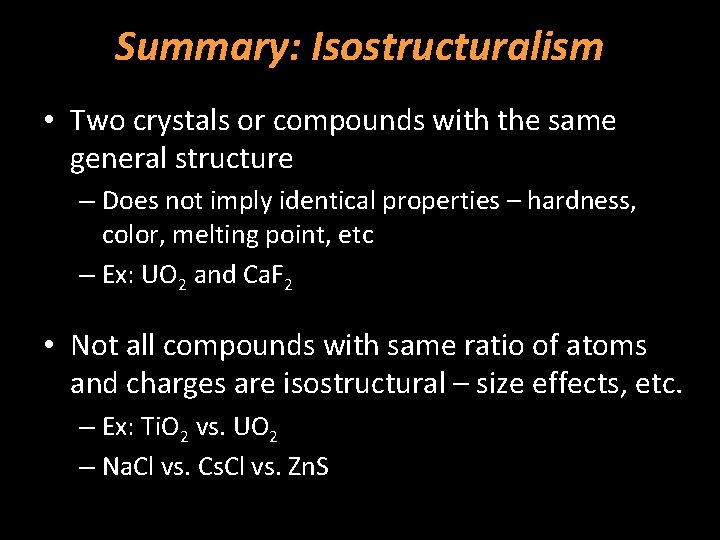 Summary: Isostructuralism

• Two crystals or compounds with the same general structure
– Does not imply identical properties – hardness, color, melting point, etc
– Ex: $UO_2$ and $CaF_2$

• Not all compounds with same ratio of atoms and charges are isostructural – size effects, etc.
– Ex: $TiO_2$ vs. $UO_2$
– NaCl vs. CsCl vs. ZnS